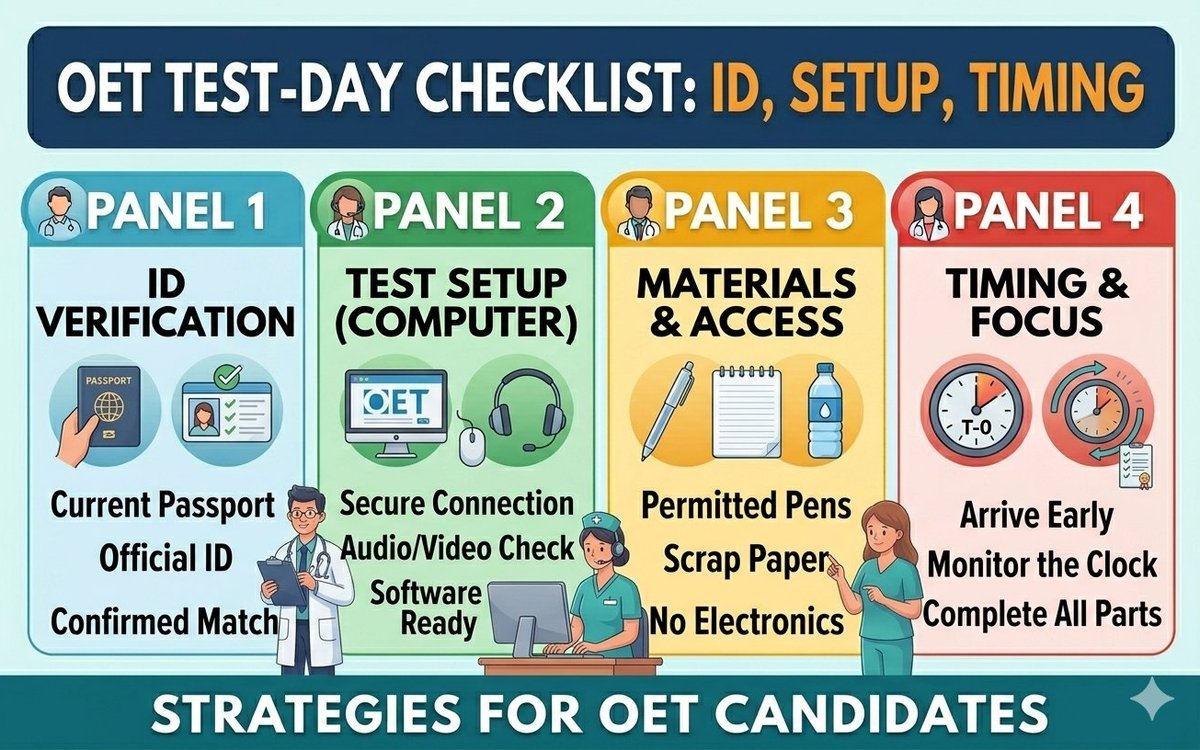 OET TEST-DAY CHECKLIST: ID, SETUP, TIMING

PANEL 1

ID VERIFICATION

PASSPORT

Current Passport
Official ID
Confirmed Match

PANEL 2

TEST SETUP (COMPUTER)

OET

Secure Connection
Audio/Video Check
Software Ready

PANEL 3

MATERIALS & ACCESS

Permitted Pens
Scrap Paper
No Electronics

PANEL 4

TIMING & FOCUS

T-0

Arrive Early
Monitor the Clock
Complete All Parts

STRATEGIES FOR OET CANDIDATES